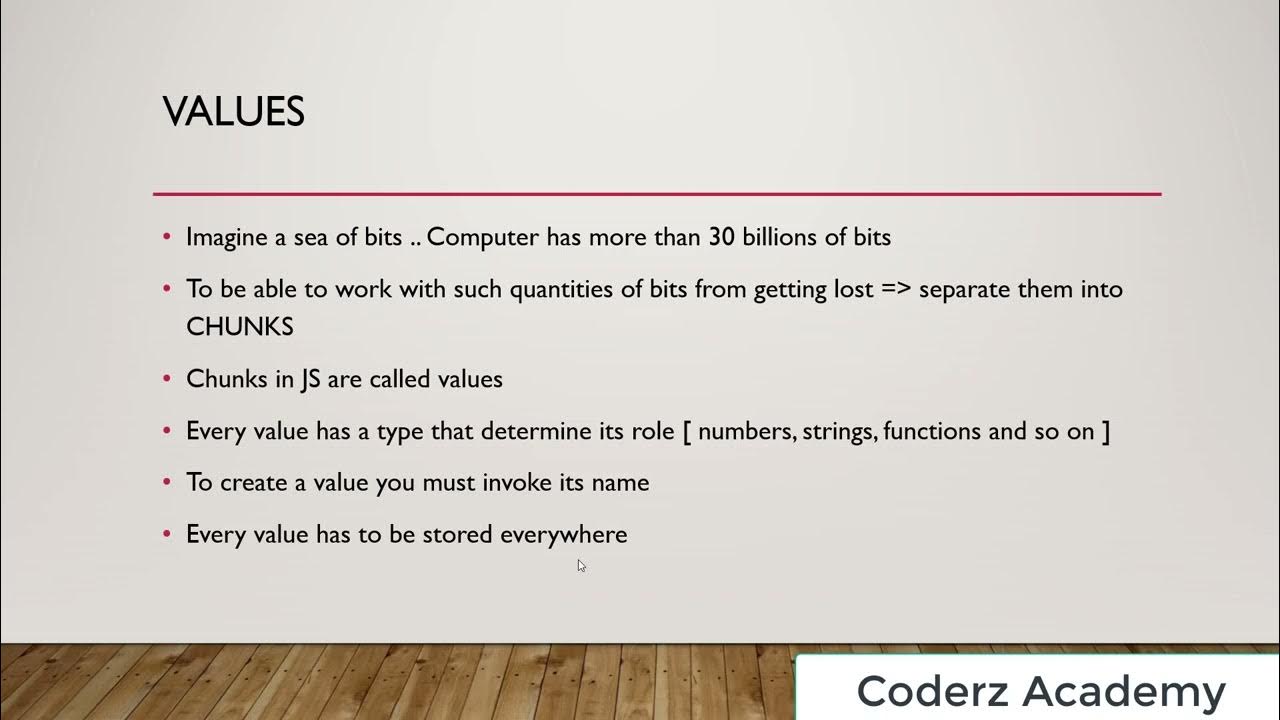 VALUES

• Imagine a sea of bits .. Computer has more than 30 billions of bits

• To be able to work with such quantities of bits from getting lost => separate them into CHUNKS

• Chunks in JS are called values

• Every value has a type that determine its role [ numbers, strings, functions and so on ]

• To create a value you must invoke its name

• Every value has to be stored everywhere

Coderz Academy